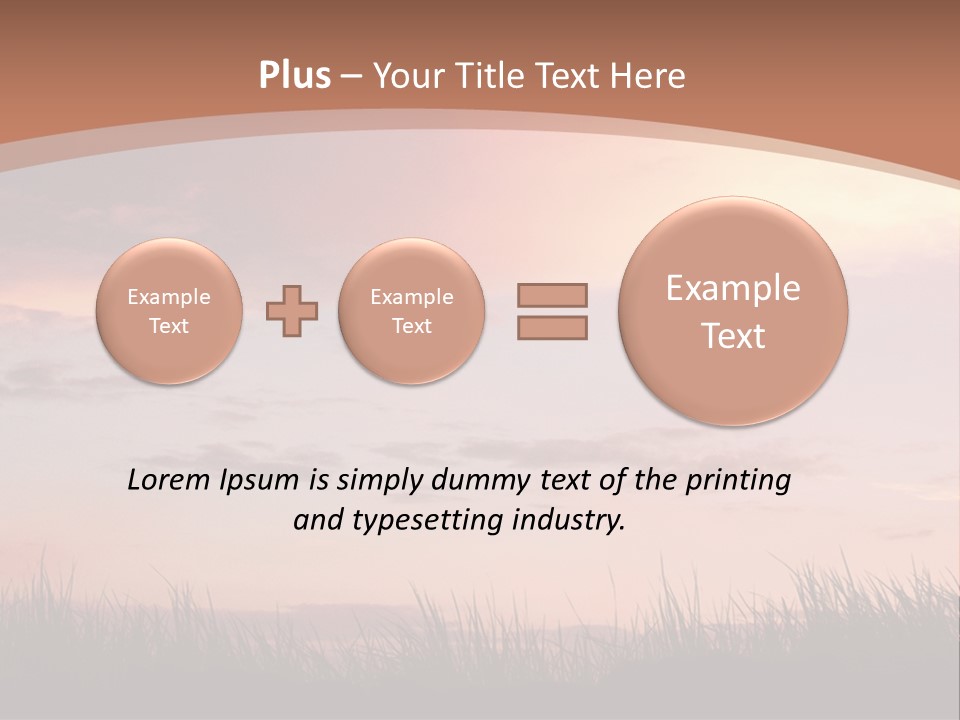 Plus – Your Title Text Here

Example Text

Example Text

Example Text

Lorem Ipsum is simply dummy text of the printing and typesetting industry.